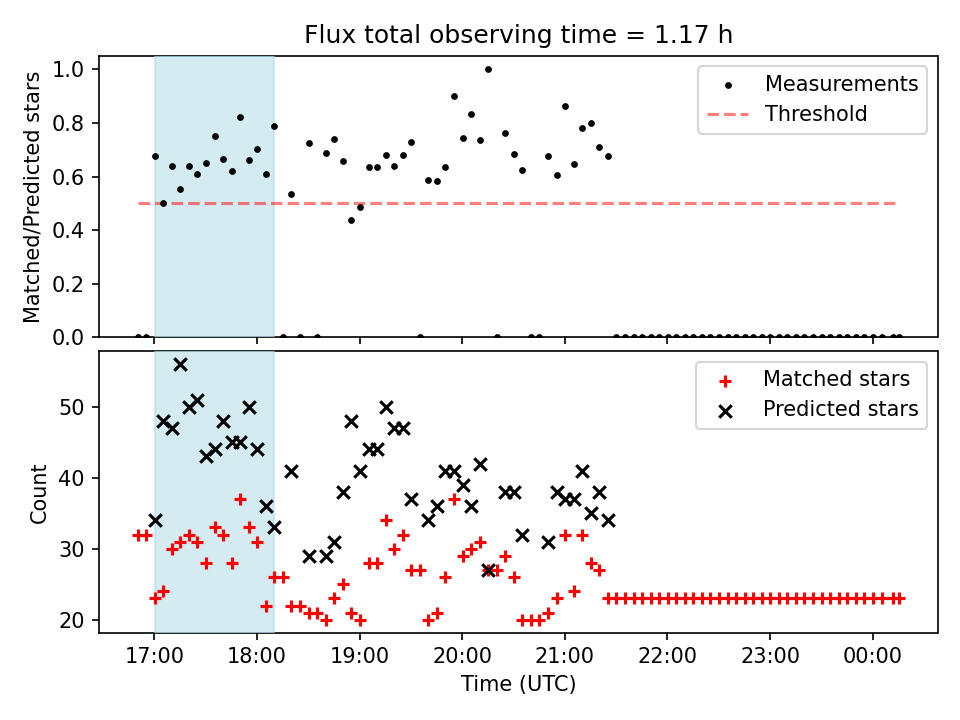 Flux total observing time = 1.17 h

Matched/Predicted stars

1.0
0.8
0.6
0.4
0.2
0.0

Measurements
Threshold

Count

50
40
30
20

Matched stars
Predicted stars

17:00
18:00
19:00
20:00
21:00
22:00
23:00
00:00

Time (UTC)